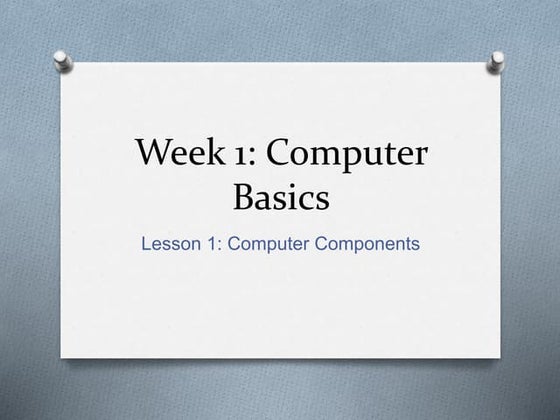 Week 1: Computer Basics

Lesson 1: Computer Components